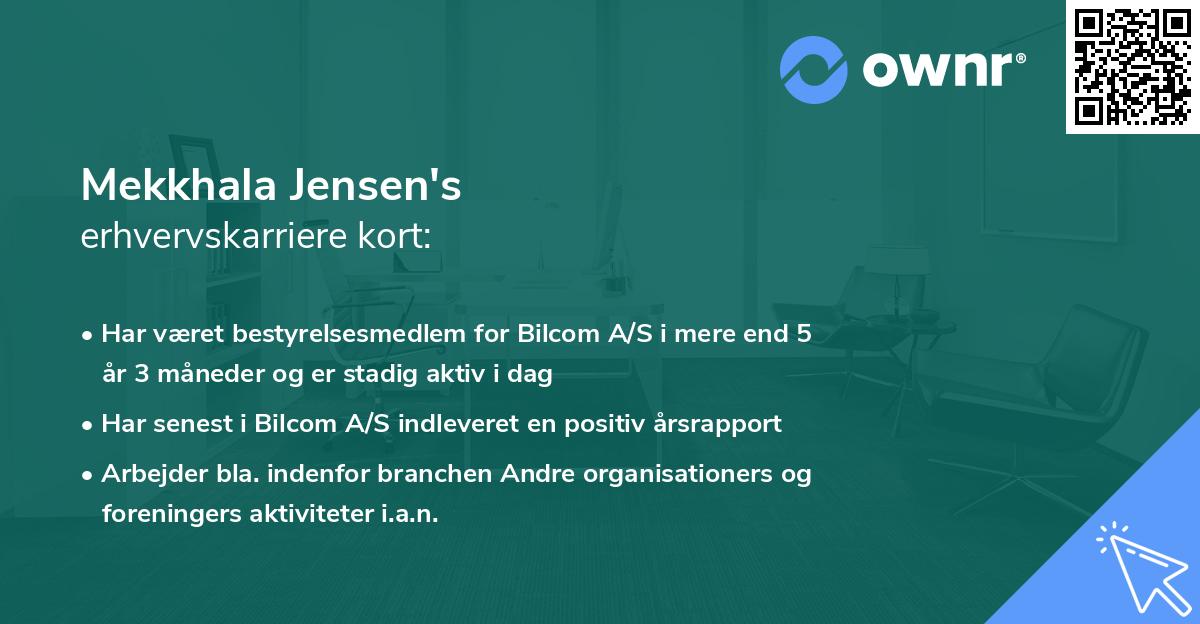 ownr®

Mekkhala Jensen's
erhvervskarriere kort:

• Har været bestyrelsesmedlem for Bilcom A/S i mere end 5 år 3 måneder og er stadig aktiv i dag

• Har senest i Bilcom A/S indleveret en positiv årsrapport

• Arbejder bla. indenfor branchen Andre organisationers og foreningers aktiviteter i.a.n.